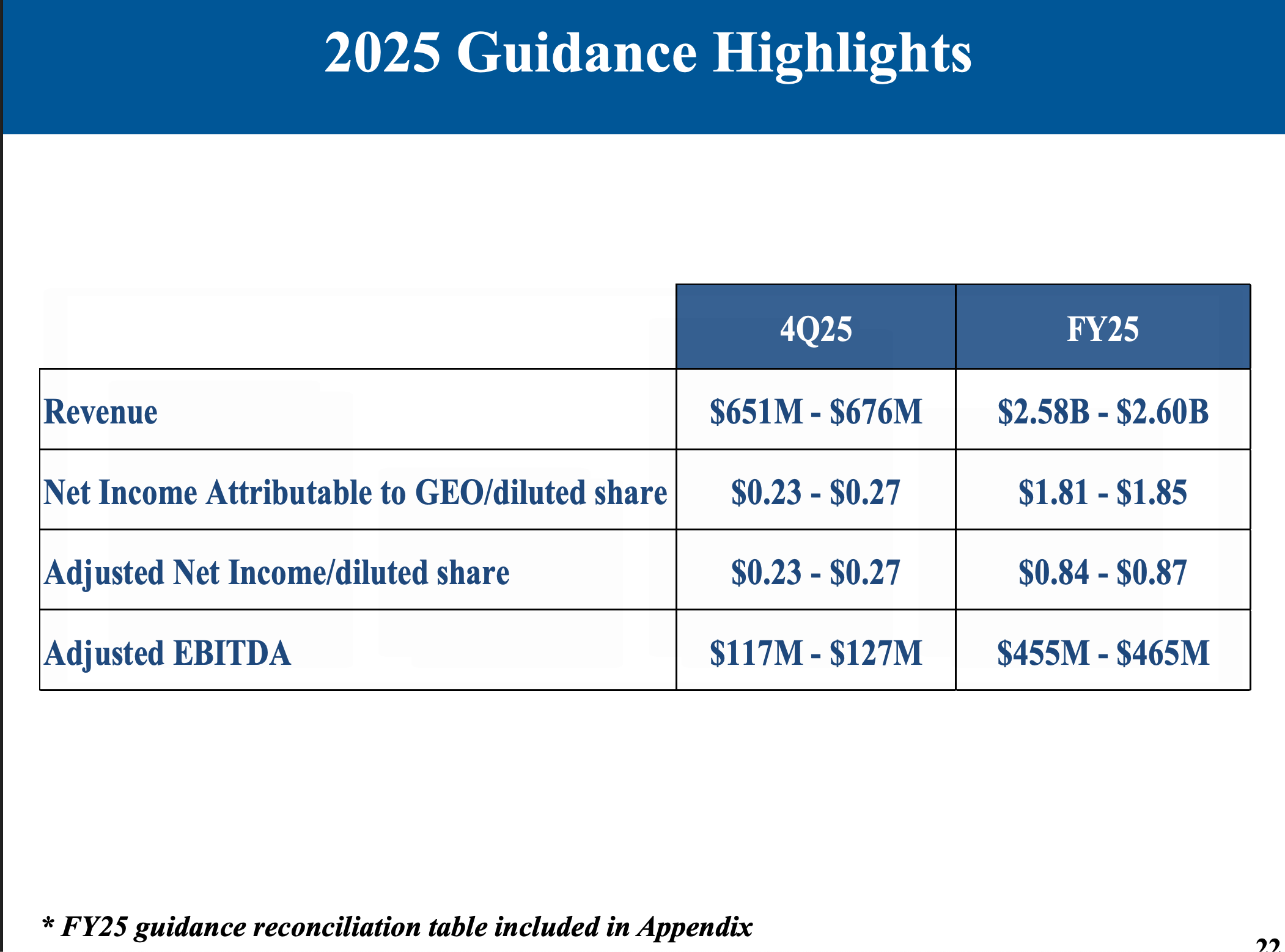 2025 Guidance Highlights

| | 4Q25 | FY25 |
|---|---|---|
| Revenue | \$651M - \$676M | \$2.58B - \$2.60B |
| Net Income Attributable to GEO/diluted share | \$0.23 - \$0.27 | \$1.81 - \$1.85 |
| Adjusted Net Income/diluted share | \$0.23 - \$0.27 | \$0.84 - \$0.87 |
| Adjusted EBITDA | \$117M - \$127M | \$455M - \$465M |

* FY25 guidance reconciliation table included in Appendix

22